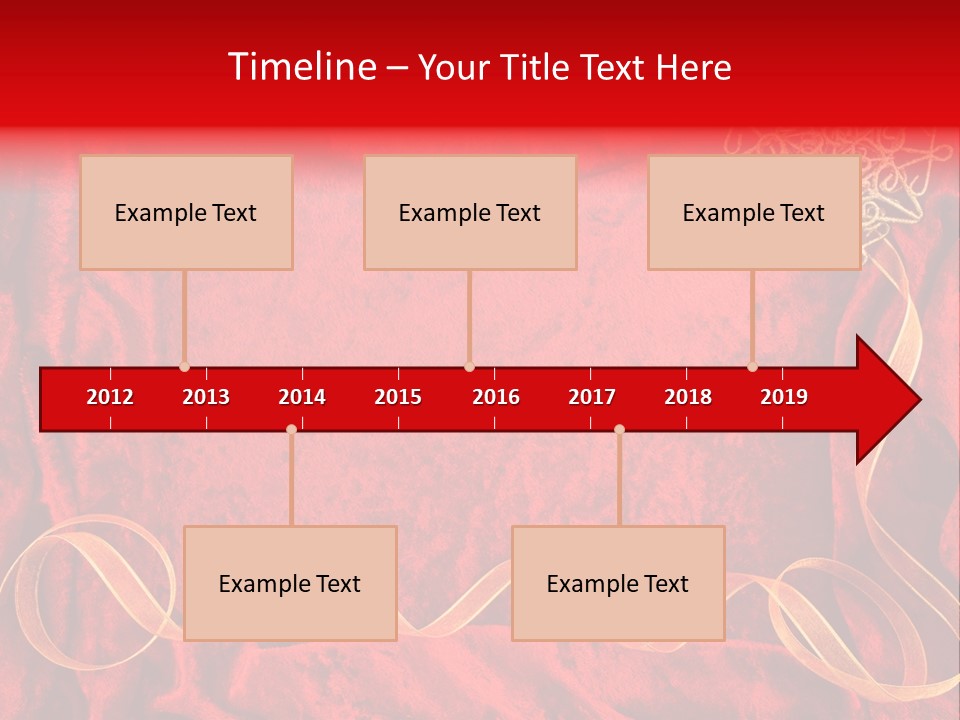 Timeline – Your Title Text Here

Example Text

Example Text

Example Text

2012 2013 2014 2015 2016 2017 2018 2019

Example Text

Example Text